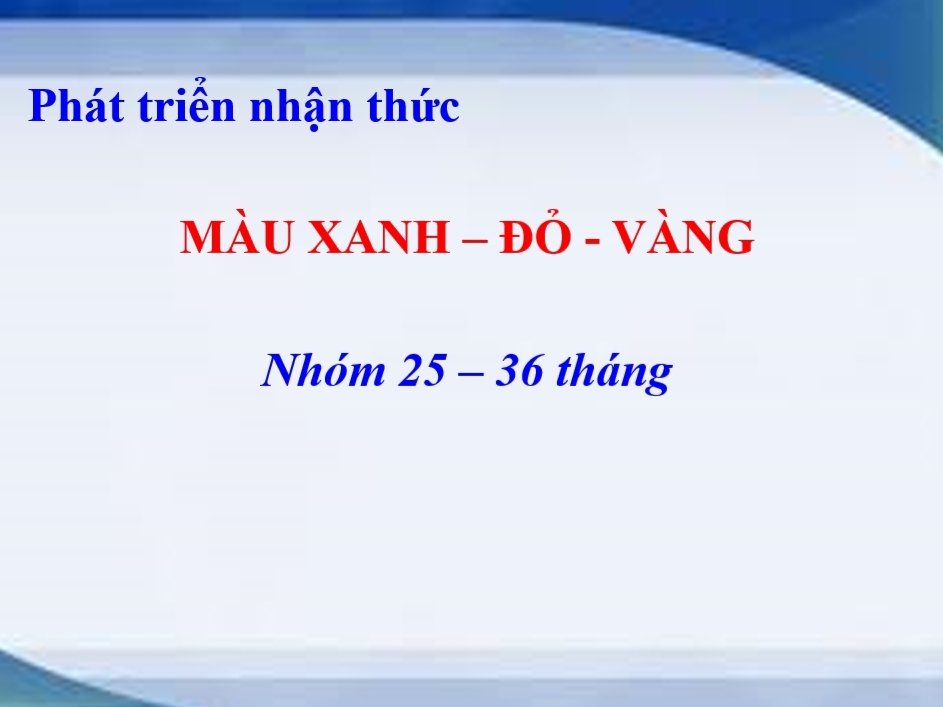 Phát triển nhận thức

MÀU XANH – ĐỎ - VÀNG

Nhóm 25 – 36 tháng